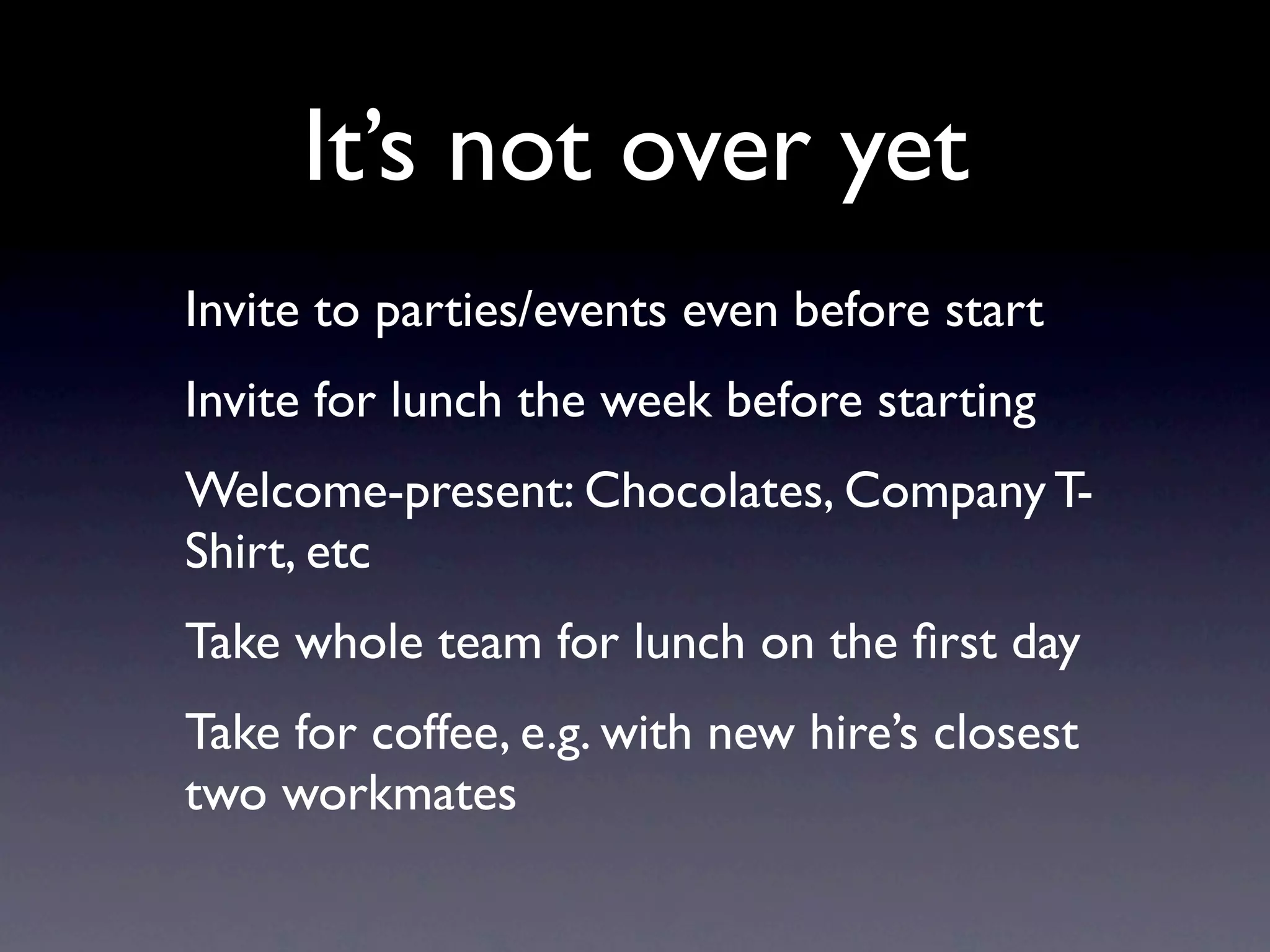 It’s not over yet

Invite to parties/events even before start

Invite for lunch the week before starting

Welcome-present: Chocolates, Company T-Shirt, etc

Take whole team for lunch on the first day

Take for coffee, e.g. with new hire’s closest two workmates